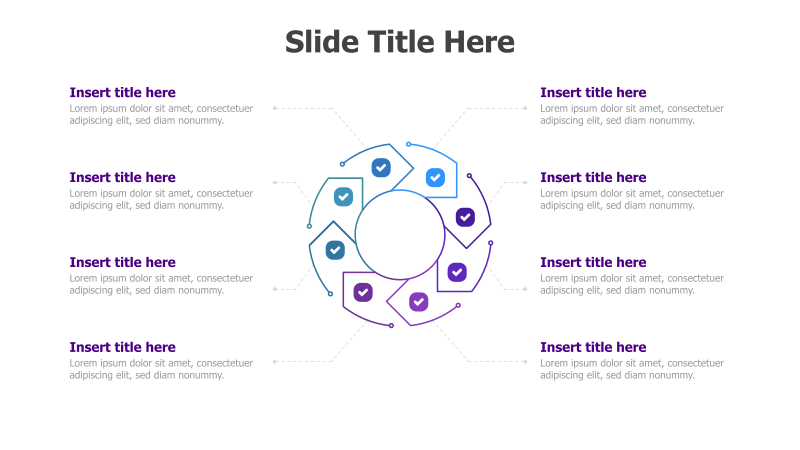 Slide Title Here

Insert title here
Lorem ipsum dolor sit amet, consectetuer adipiscing elit, sed diam nonummy.

Insert title here
Lorem ipsum dolor sit amet, consectetuer adipiscing elit, sed diam nonummy.

Insert title here
Lorem ipsum dolor sit amet, consectetuer adipiscing elit, sed diam nonummy.

Insert title here
Lorem ipsum dolor sit amet, consectetuer adipiscing elit, sed diam nonummy.

Insert title here
Lorem ipsum dolor sit amet, consectetuer adipiscing elit, sed diam nonummy.

Insert title here
Lorem ipsum dolor sit amet, consectetuer adipiscing elit, sed diam nonummy.

Insert title here
Lorem ipsum dolor sit amet, consectetuer adipiscing elit, sed diam nonummy.

Insert title here
Lorem ipsum dolor sit amet, consectetuer adipiscing elit, sed diam nonummy.